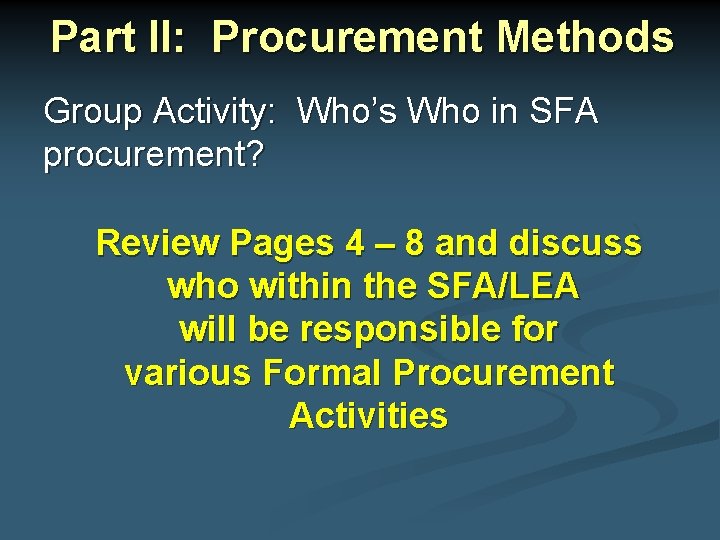 Part II: Procurement Methods

Group Activity: Who's Who in SFA procurement?

Review Pages 4 – 8 and discuss who within the SFA/LEA will be responsible for various Formal Procurement Activities